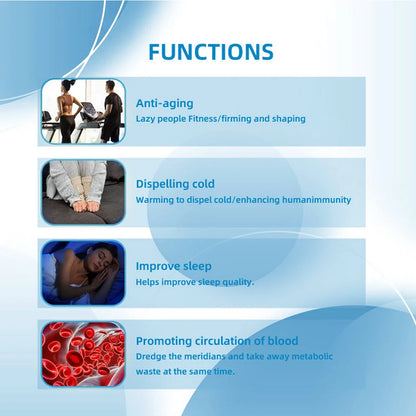 FUNCTIONS

Anti-aging
Lazy people Fitness/firming and shaping

Dispelling cold
Warming to dispel cold/enhancing humanimmunity

Improve sleep
Helps improve sleep quality.

Promoting circulation of blood
Dredge the meridians and take away metabolic waste at the same time.